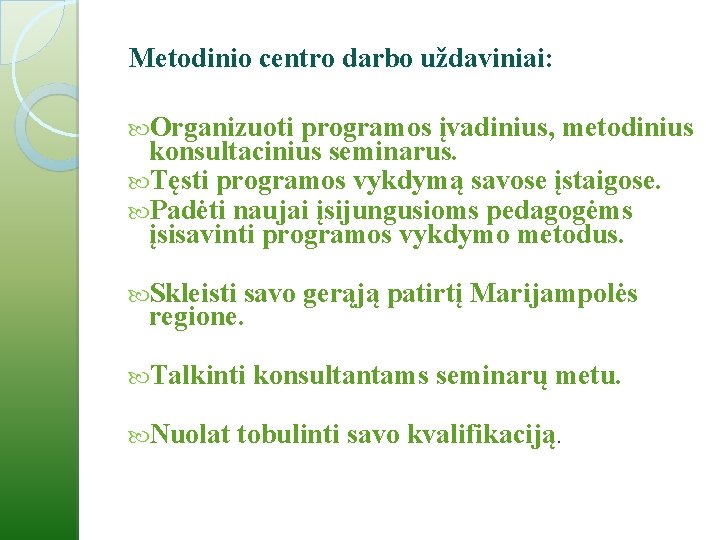 Metodinio centro darbo uždaviniai:

Organizuoti programos įvadinius, metodinius konsultacinius seminarus.
Tęsti programos vykdymą savose įstaigose.
Padėti naujai įsijungusioms pedagogėms įsisavinti programos vykdymo metodus.

Skleisti savo gerąją patirtį Marijampolės regione.

Talkinti konsultantams seminarų metu.

Nuolat tobulinti savo kvalifikaciją.